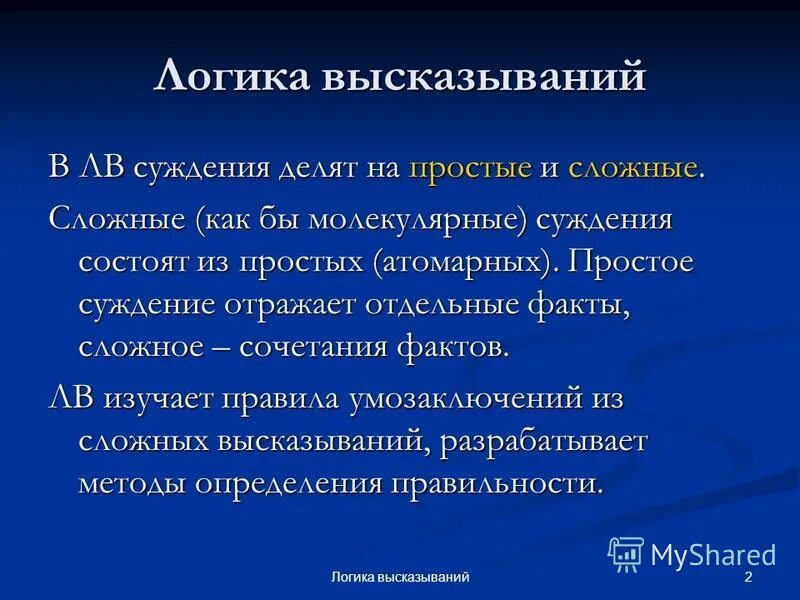 Логика высказываний

В ЛВ суждения делят на простые и сложные.

Сложные (как бы молекулярные) суждения состоят из простых (атомарных). Простое суждение отражает отдельные факты, сложное – сочетания фактов.

ЛВ изучает правила умозаключений из сложных высказываний, разрабатывает методы определения правильности.

MyShared

Логика высказываний

2